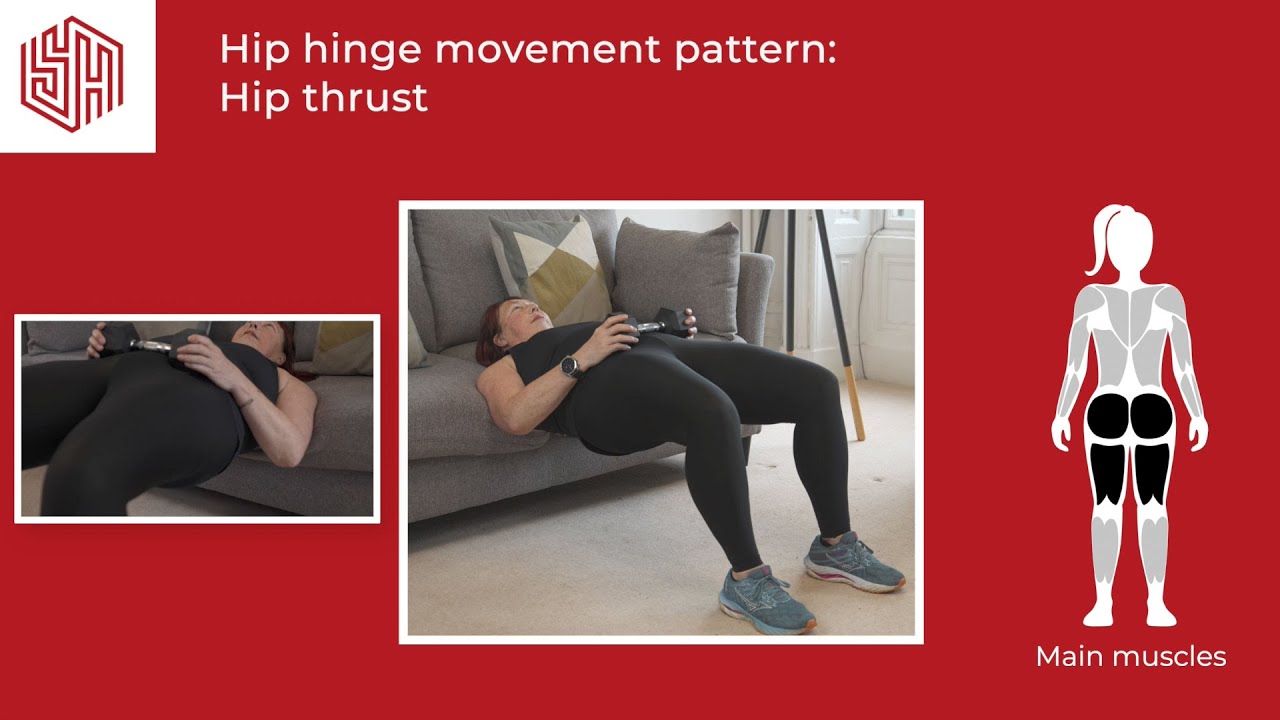 Hip hinge movement pattern:
Hip thrust

Main muscles